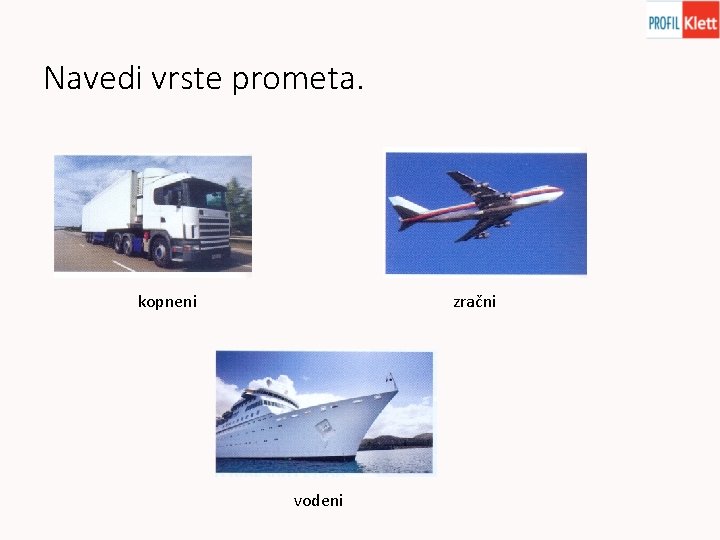 PROFIL Klett

Navedi vrste prometa.

kopneni

zračni

vodeni